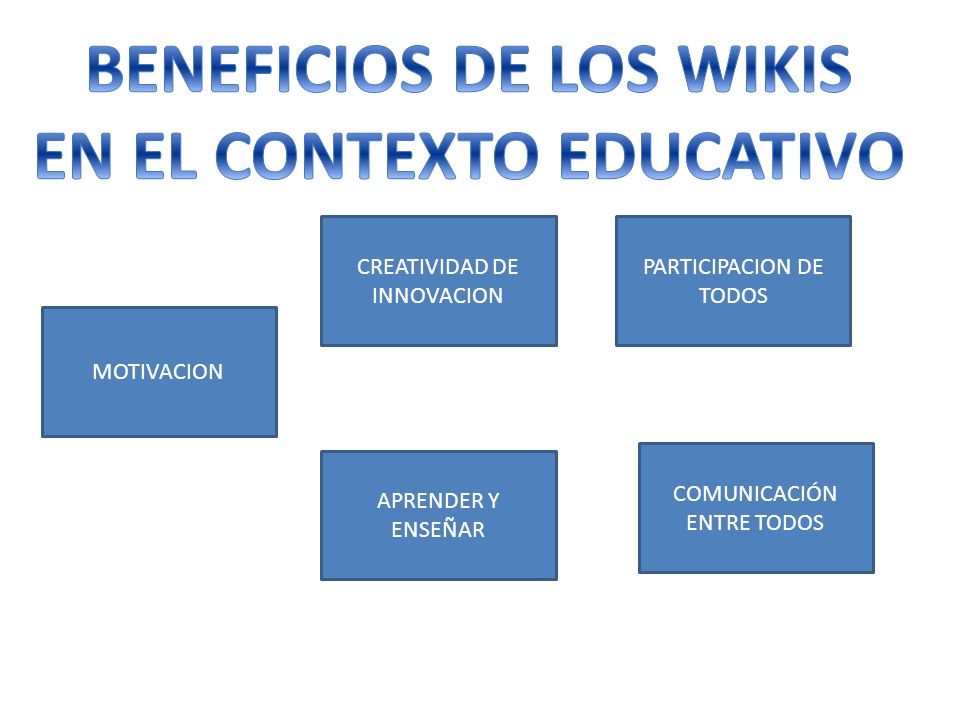 BENEFICIOS DE LOS WIKIS
EN EL CONTEXTO EDUCATIVO

MOTIVACION

CREATIVIDAD DE INNOVACION

PARTICIPACION DE TODOS

APRENDER Y ENSEÑAR

COMUNICACIÓN ENTRE TODOS